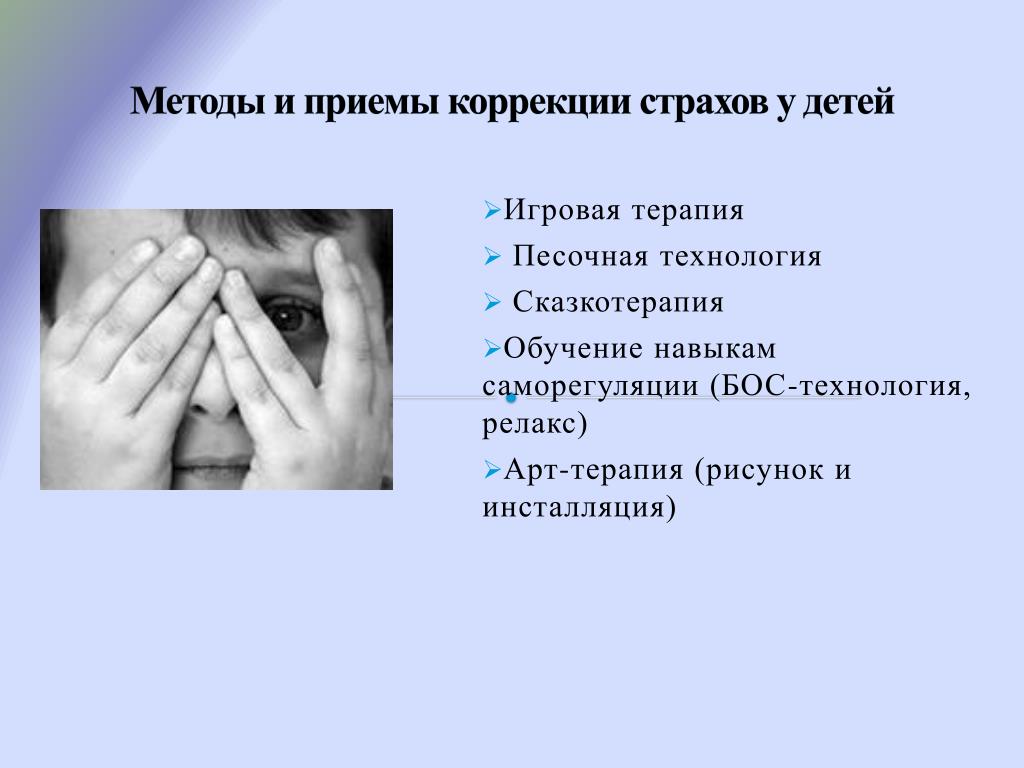 Методы и приемы коррекции страхов у детей

➢Игровая терапия

➢ Песочная технология

➢ Сказкотерапия

➢Обучение навыкам саморегуляции (БОС-технология, релакс)

➢Арт-терапия (рисунок и инсталляция)